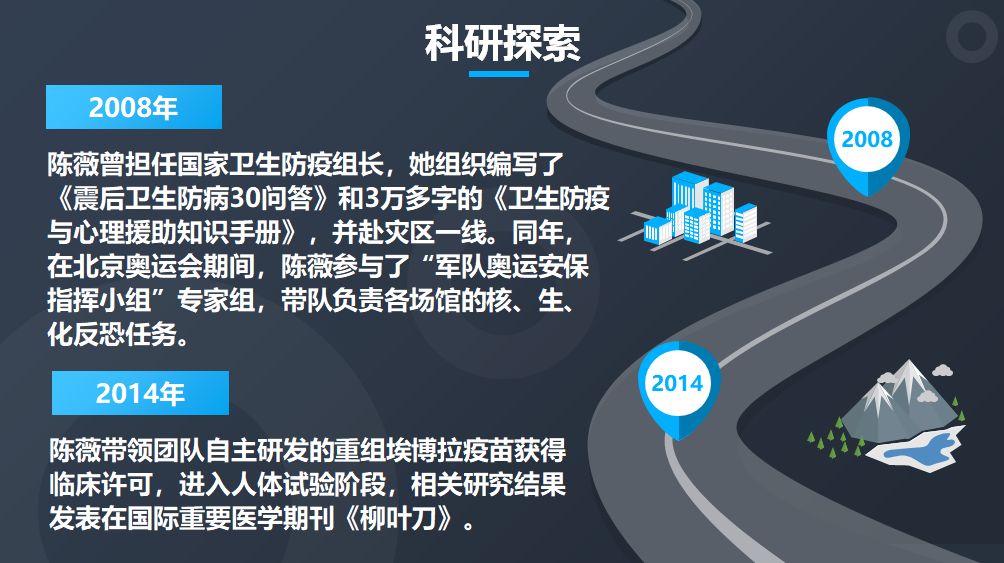 科研探索

2008年

陈薇曾担任国家卫生防疫组长，她组织编写了《震后卫生防病30问答》和3万多字的《卫生防疫与心理援助知识手册》，并赴灾区一线。同年，在北京奥运会期间，陈薇参与了“军队奥运安保指挥小组”专家组，带队负责各场馆的核、生、化反恐任务。

2014年

陈薇带领团队自主研发的重组埃博拉疫苗获得临床许可，进入人体试验阶段，相关研究结果发表在国际重要医学期刊《柳叶刀》。

2008

2014